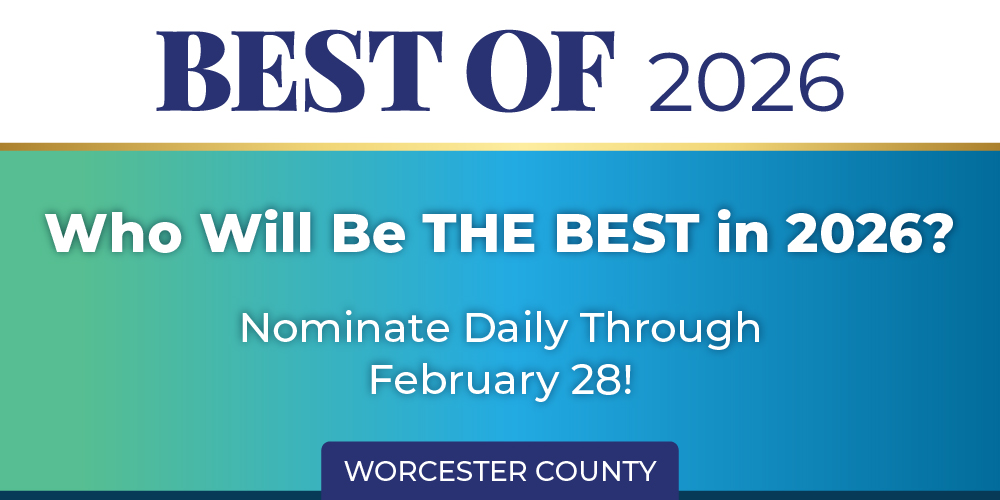 BEST OF 2026

Who Will Be THE BEST in 2026?

Nominate Daily Through February 28!

WORCESTER COUNTY